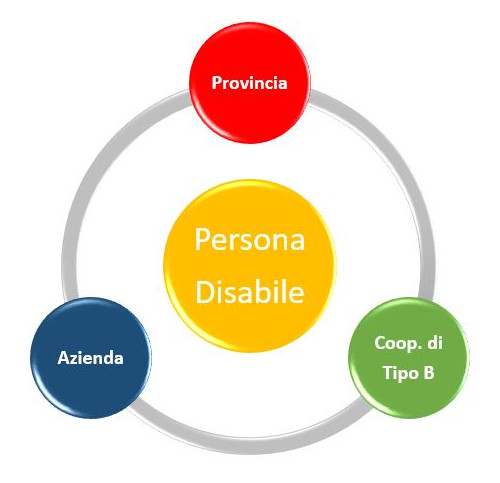 Provincia

Persona Disabile

Azienda

Coop. di Tipo B